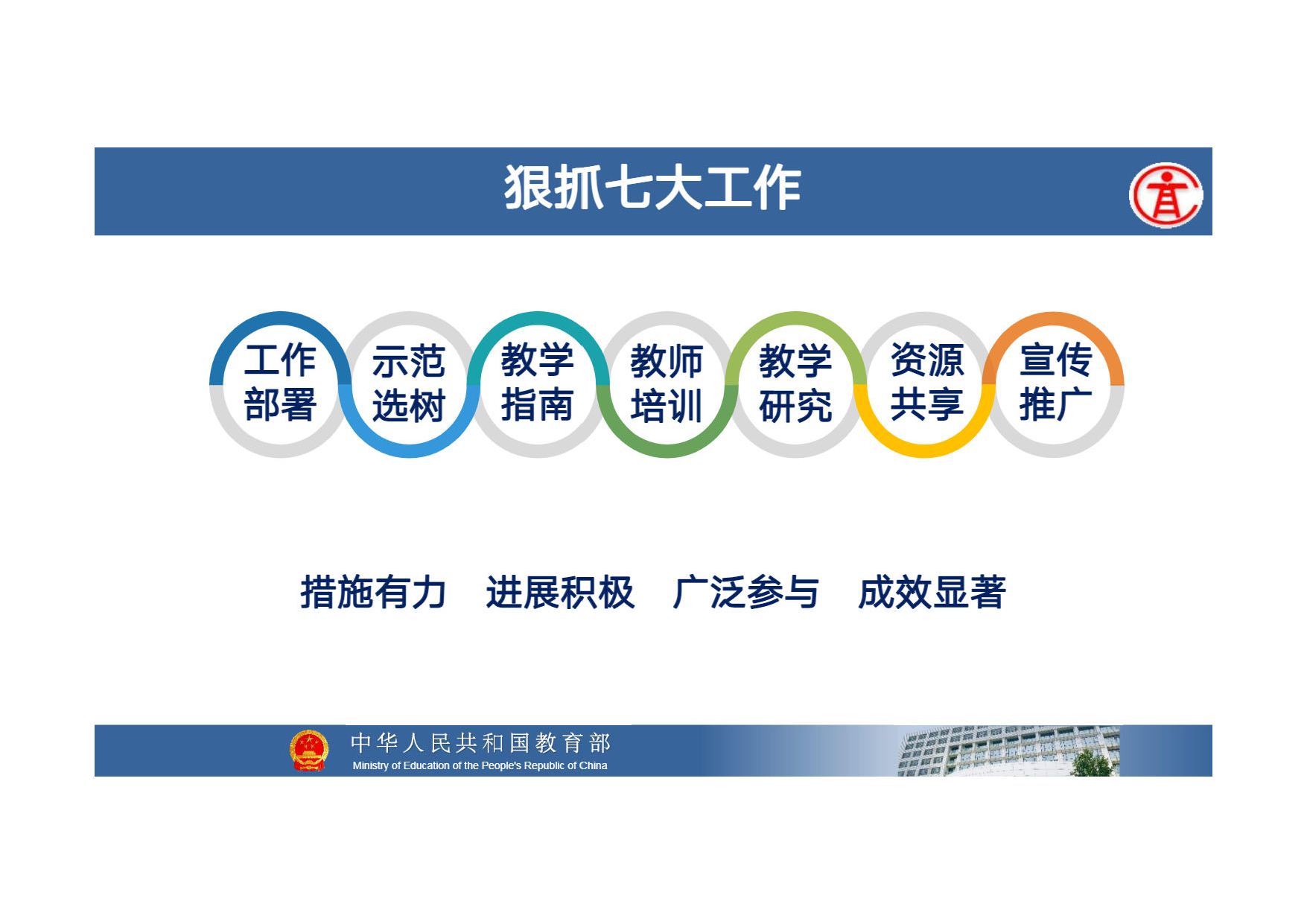 狠抓七大工作

工作部署

示范选树

教学指南

教师培训

教学研究

资源共享

宣传推广

措施有力　进展积极　广泛参与　成效显著

中华人民共和国教育部
Ministry of Education of the People's Republic of China